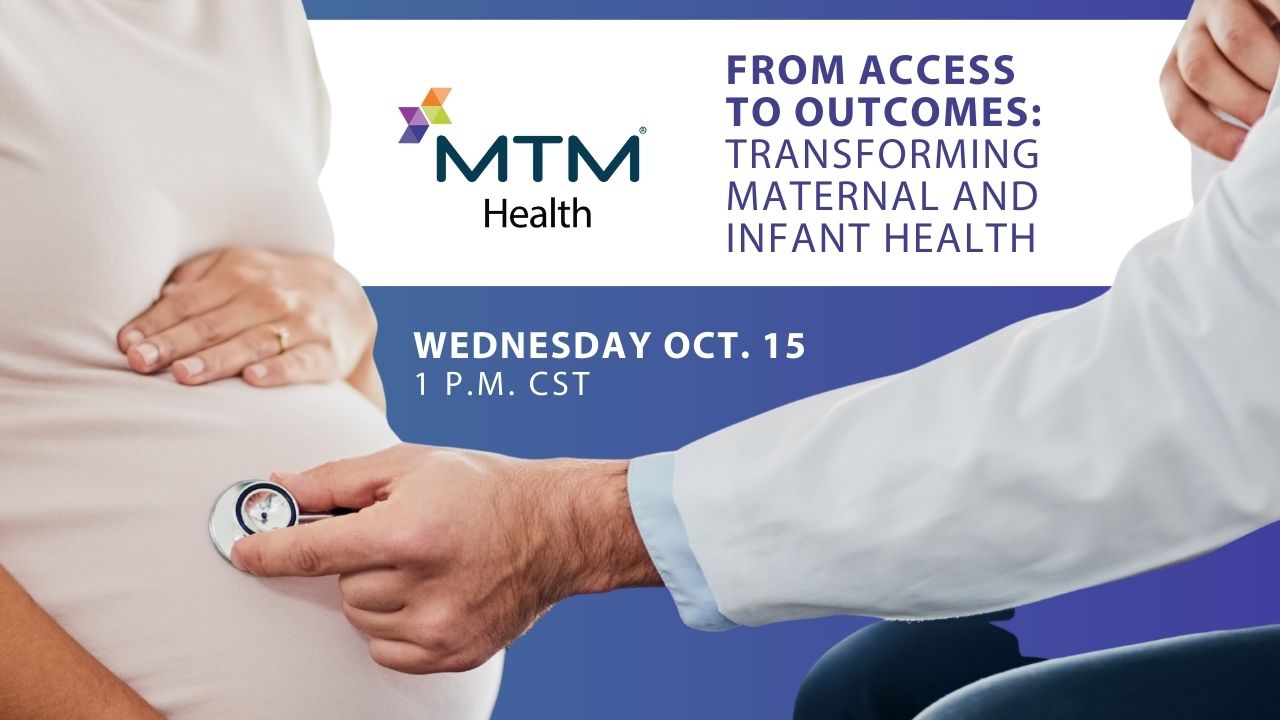 MTM®
Health

FROM ACCESS TO OUTCOMES: TRANSFORMING MATERNAL AND INFANT HEALTH

WEDNESDAY OCT. 15
1 P.M. CST